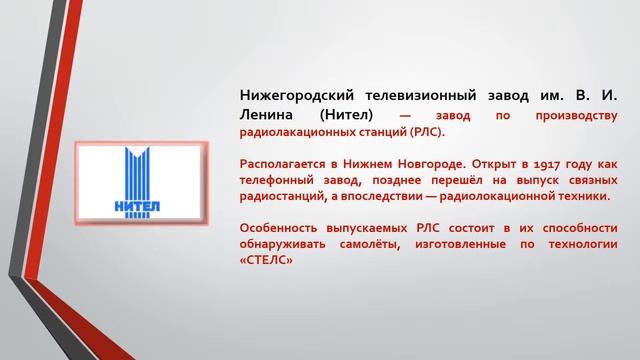 НИТЕЛ

Нижегородский телевизионный завод им. В. И. Ленина (Нител) — завод по производству радиолакационных станций (РЛС).

Располагается в Нижнем Новгороде. Открыт в 1917 году как телефонный завод, позднее перешёл на выпуск связных радиостанций, а впоследствии — радиолокационной техники.

Особенность выпускаемых РЛС состоит в их способности обнаруживать самолёты, изготовленные по технологии «СТЕЛС»